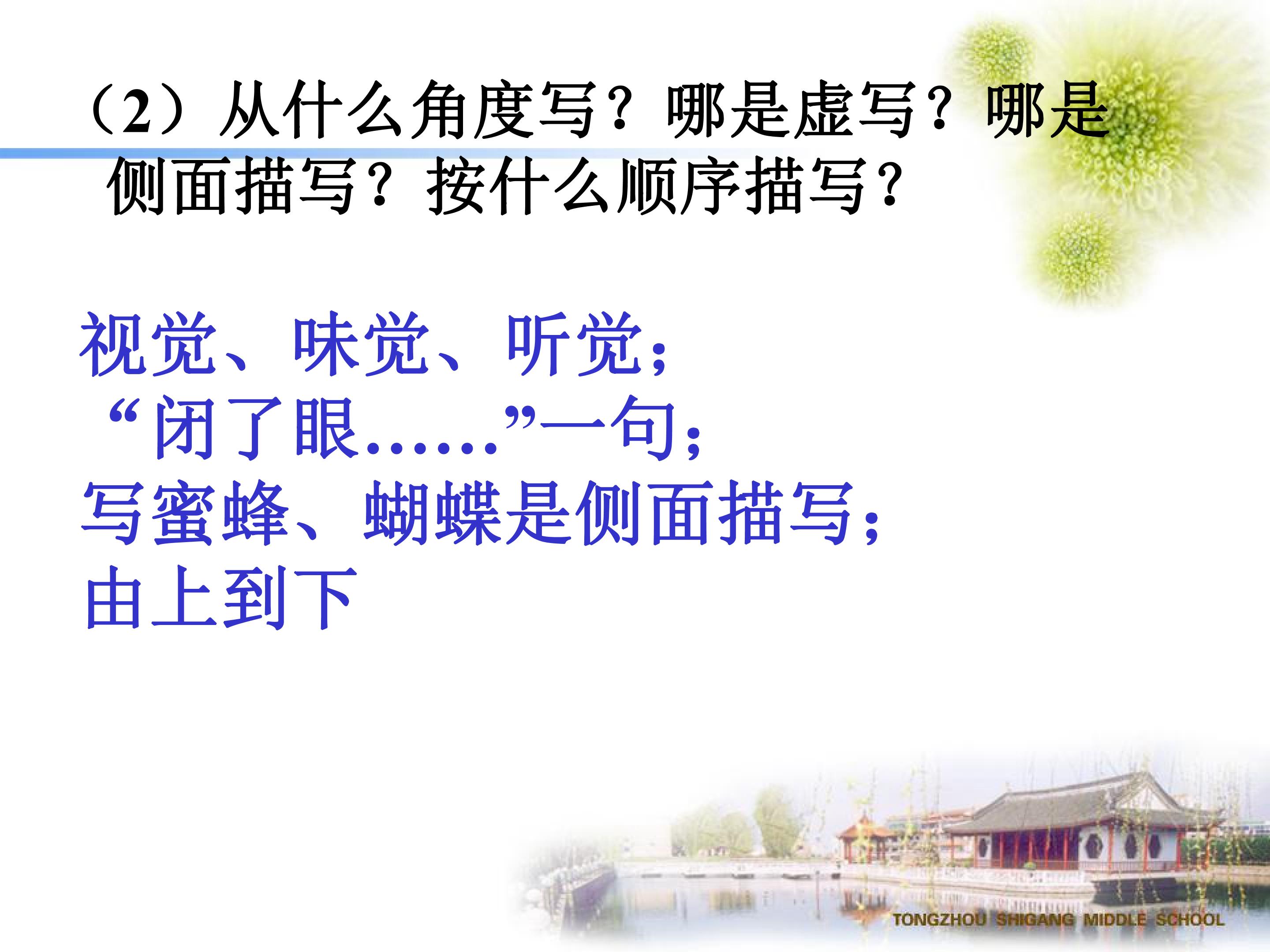 （2）从什么角度写？哪是虚写？哪是侧面描写？按什么顺序描写？

视觉、味觉、听觉；
“闭了眼……”一句；
写蜜蜂、蝴蝶是侧面描写；
由上到下

TONGZHOU SHIGANG MIDDLE SCHOOL